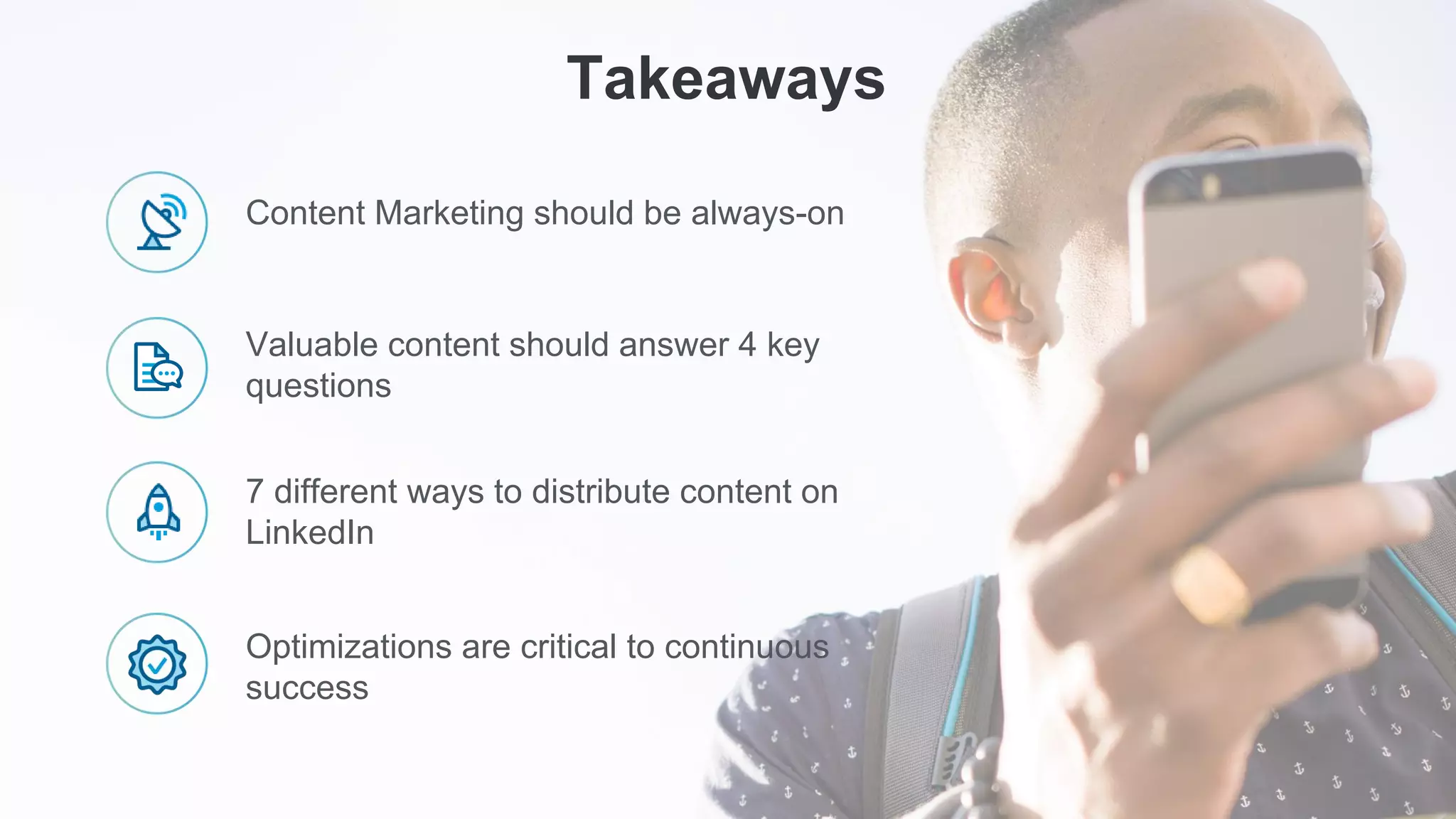 Takeaways

Content Marketing should be always-on

Valuable content should answer 4 key questions

7 different ways to distribute content on LinkedIn

Optimizations are critical to continuous success